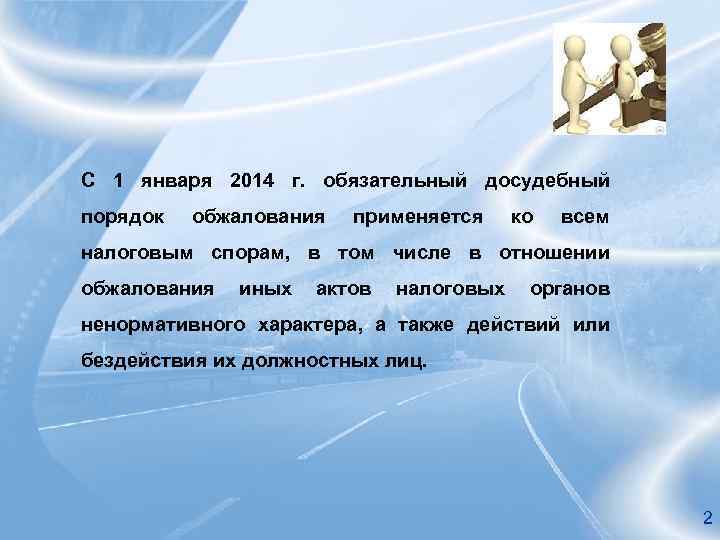 С 1 января 2014 г. обязательный досудебный порядок обжалования применяется ко всем налоговым спорам, в том числе в отношении обжалования иных актов налоговых органов ненормативного характера, а также действий или бездействия их должностных лиц.

2